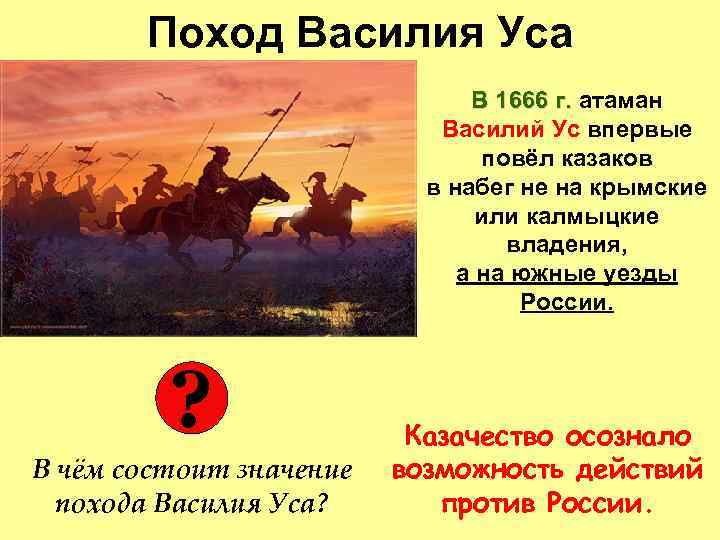 Поход Василия Уса

В 1666 г. атаман Василий Ус впервые повёл казаков в набег не на крымские или калмыцкие владения, а на южные уезды России.

?

В чём состоит значение похода Василия Уса?

Казачество осознало возможность действий против России.